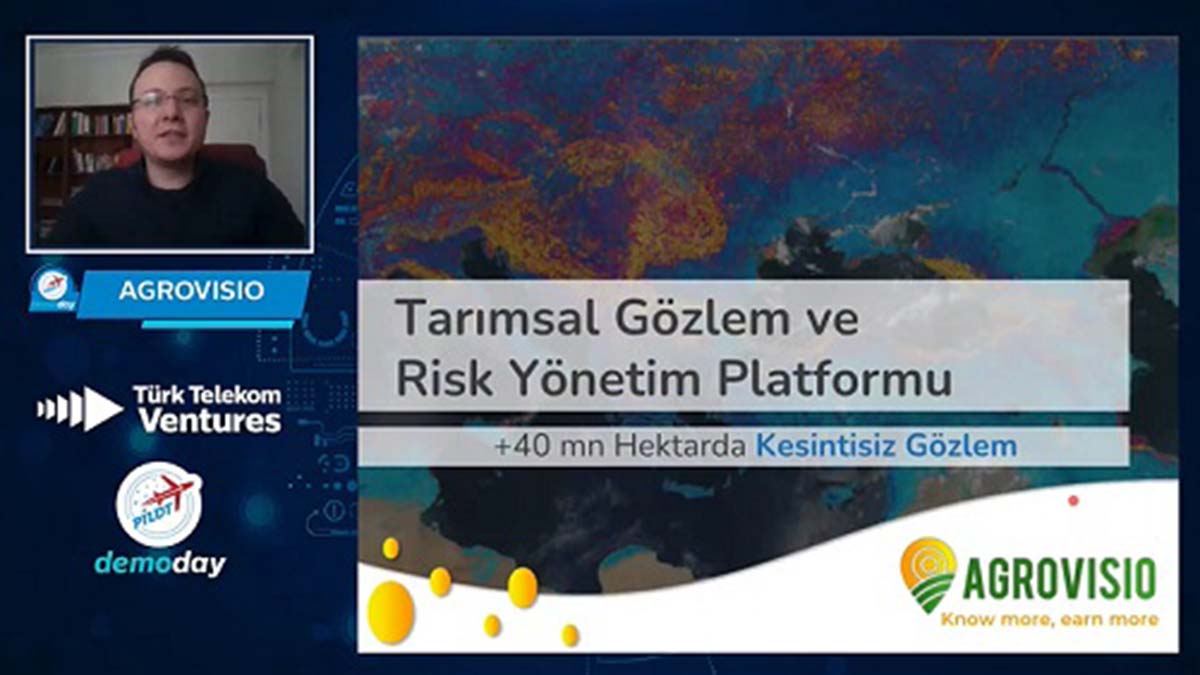 AGROVISIO

Türk Telekom Ventures

PİLOT

demoday

Tarımsal Gözlem ve Risk Yönetim Platformu

+40 mn Hektarda Kesintisiz Gözlem

AGROVISIO
Know more, earn more